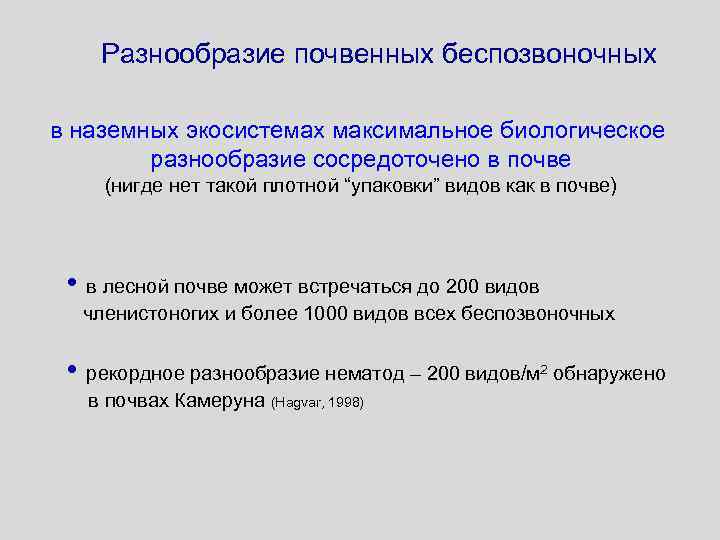 Разнообразие почвенных беспозвоночных

в наземных экосистемах максимальное биологическое разнообразие сосредоточено в почве
(нигде нет такой плотной “упаковки” видов как в почве)

• в лесной почве может встречаться до 200 видов членистоногих и более 1000 видов всех беспозвоночных

• рекордное разнообразие нематод – 200 видов/м$^2$ обнаружено в почвах Камеруна (Hagvar, 1998)